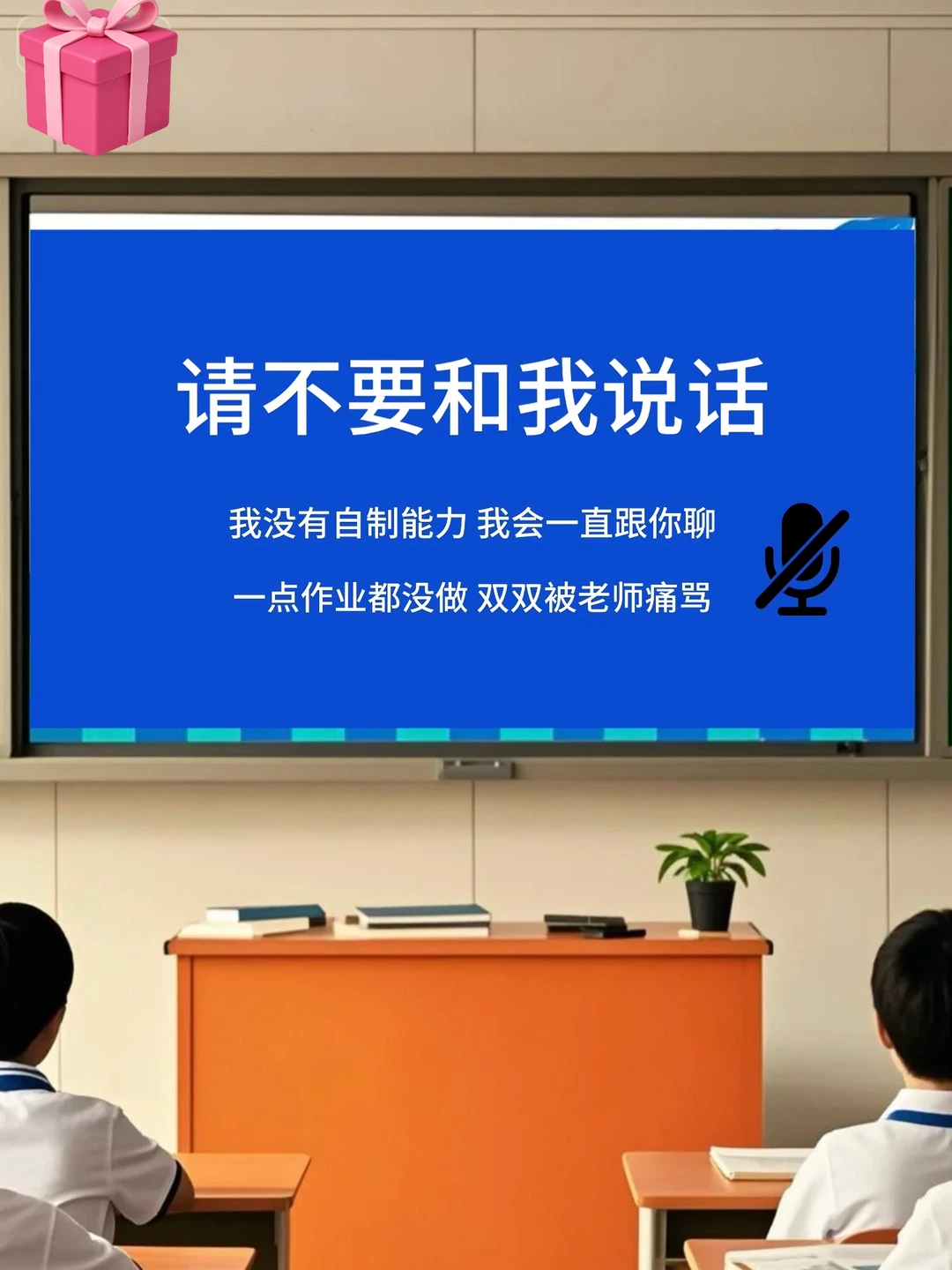 请不要和我说话

我没有自制能力 我会一直跟你聊

一点作业都没做 双双被老师痛骂